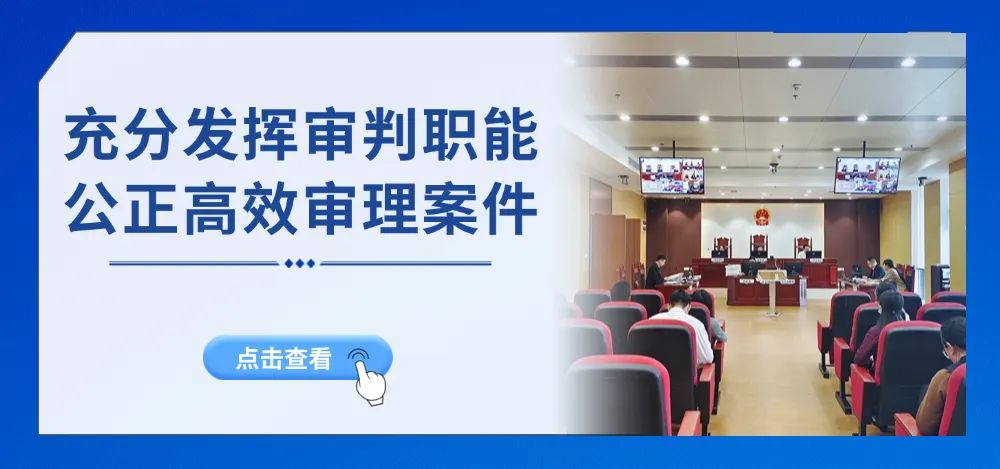 充分发挥审判职能
公正高效审理案件

点击查看